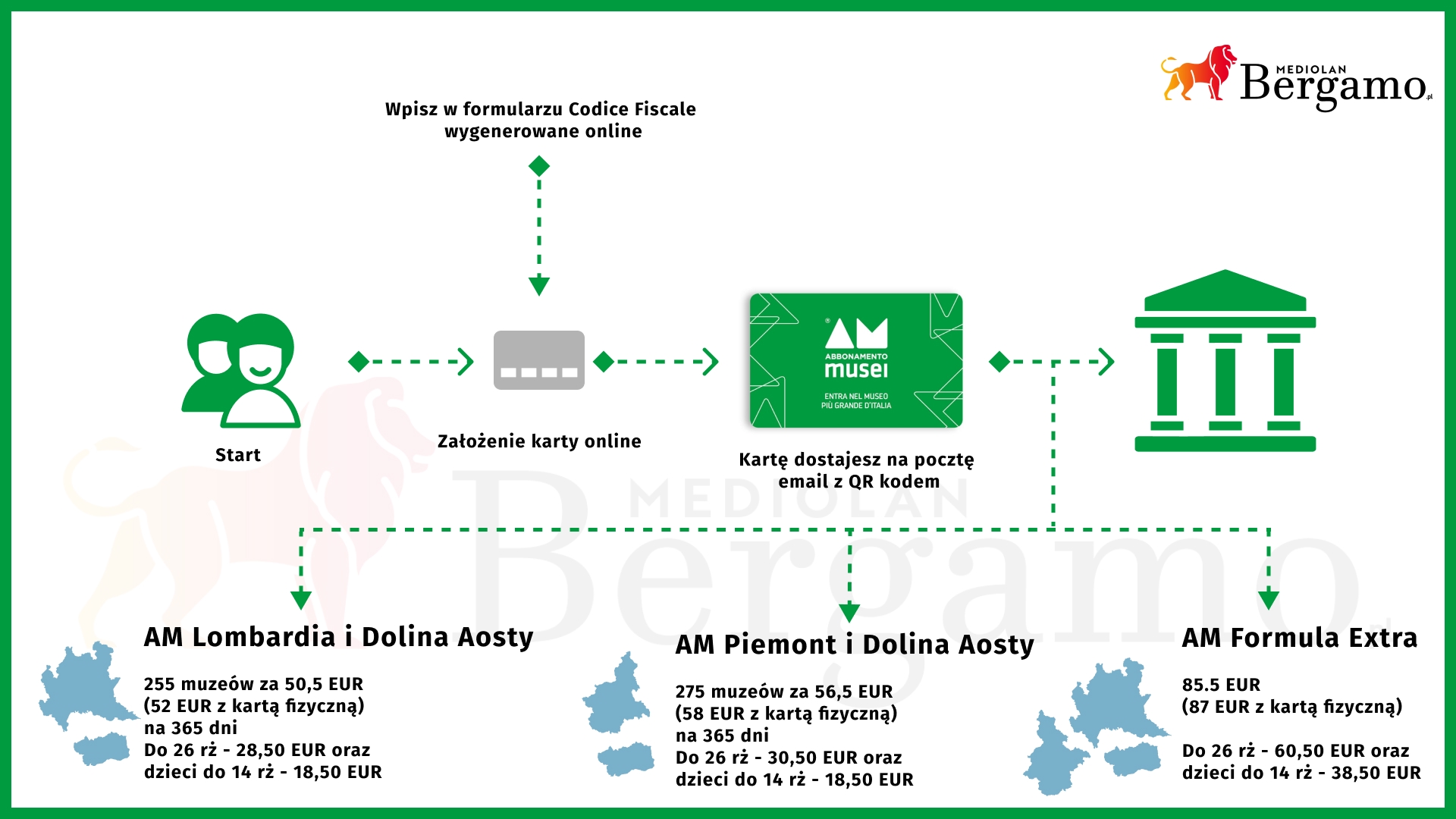 MEDIOLAN Bergamo.pl

Wpisz w formularzu Codice Fiscale wygenerowane online

Start

Założenie karty online

AM ABBONAMENTO musei ENTRA NEL MUSEO PIÙ GRANDE D'ITALIA

Kartę dostajesz na pocztę email z QR kodem

MEDIOLAN Bergamo

AM Lombardia i Dolina Aosty

255 muzeów za 50,5 EUR (52 EUR z kartą fizyczną) na 365 dni
Do 26 rż - 28,50 EUR oraz dzieci do 14 rż - 18,50 EUR

AM Piemont i Dolina Aosty

275 muzeów za 56,5 EUR (58 EUR z kartą fizyczną) na 365 dni
Do 26 rż - 30,50 EUR oraz dzieci do 14 rż - 18,50 EUR

AM Formula Extra

85.5 EUR (87 EUR z kartą fizyczną)

Do 26 rż - 60,50 EUR oraz dzieci do 14 rż - 38,50 EUR